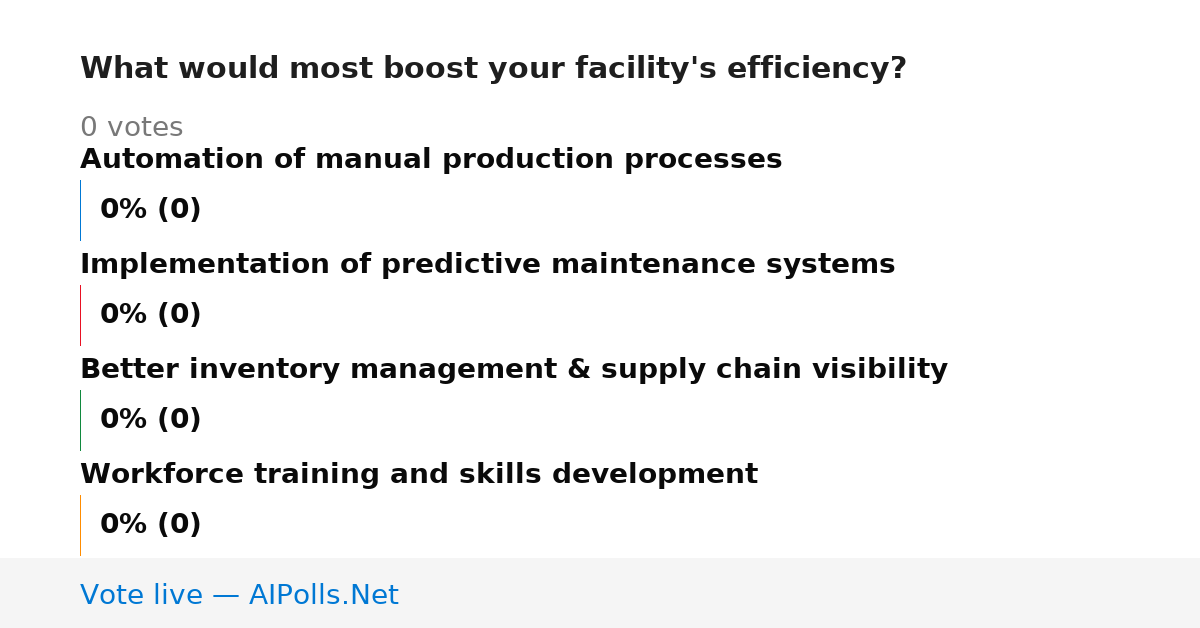 What would most boost your facility's efficiency?

0 votes

Automation of manual production processes

0% (0)

Implementation of predictive maintenance systems

0% (0)

Better inventory management & supply chain visibility

0% (0)

Workforce training and skills development

0% (0)

Vote live — AIPolls.Net